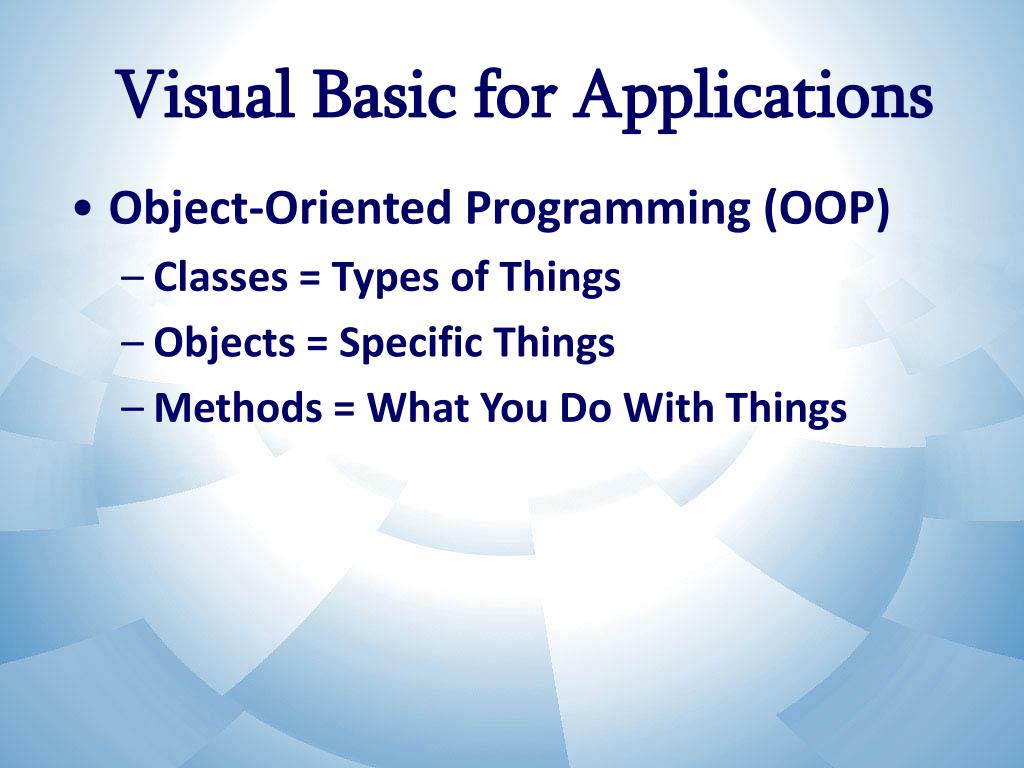 Visual Basic for Applications

• Object-Oriented Programming (OOP)
– Classes = Types of Things
– Objects = Specific Things
– Methods = What You Do With Things